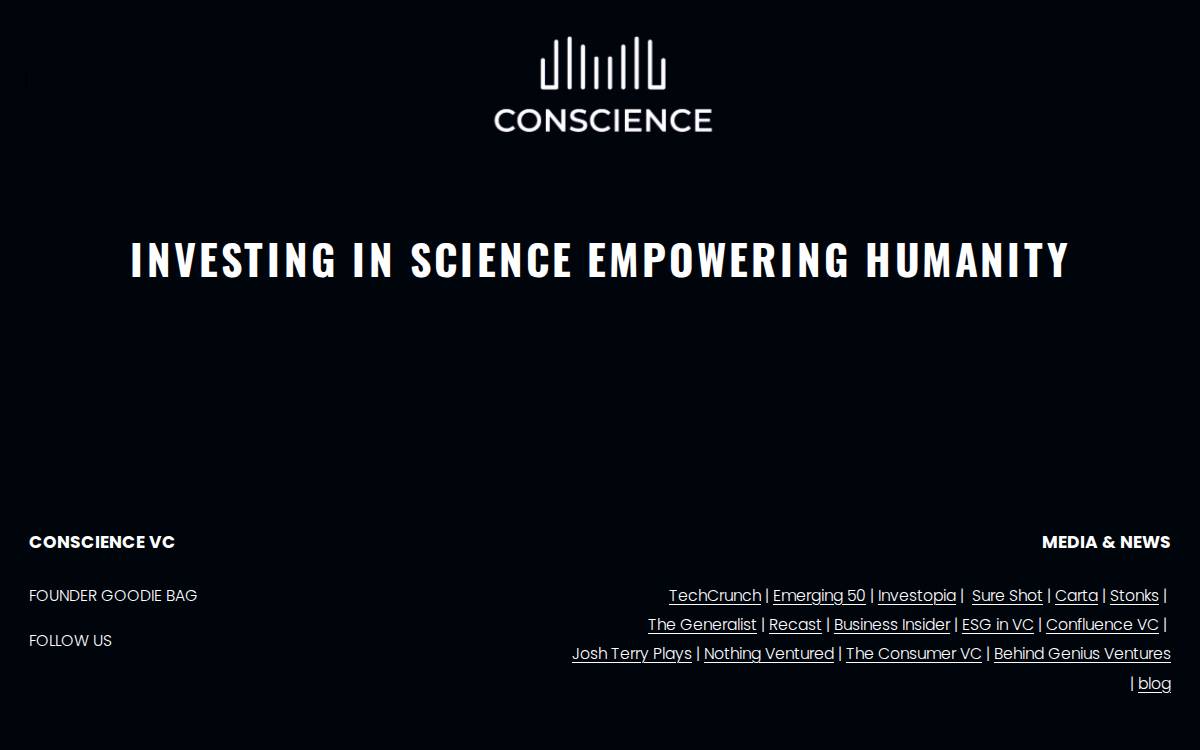 CONSCIENCE

INVESTING IN SCIENCE EMPOWERING HUMANITY

CONSCIENCE VC

FOUNDER GOODIE BAG

FOLLOW US

MEDIA & NEWS

TechCrunch | Emerging 50 | Investopia | Sure Shot | Carta | Stonks | The Generalist | Recast | Business Insider | ESG in VC | Confluence VC | Josh Terry Plays | Nothing Ventured | The Consumer VC | Behind Genius Ventures | blog